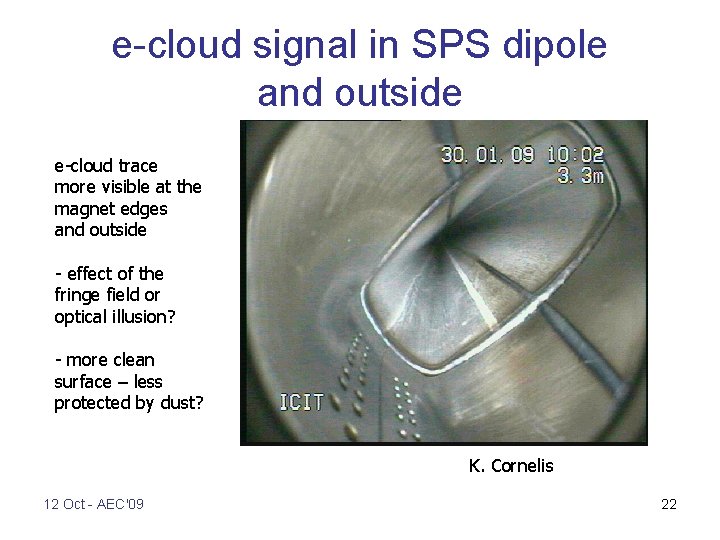 e-cloud signal in SPS dipole and outside

e-cloud trace more visible at the magnet edges and outside

- effect of the fringe field or optical illusion?

- more clean surface – less protected by dust?

30. 01. 09 10:02
3. 3m

ICIT

K. Cornelis

12 Oct - AEC'09

22